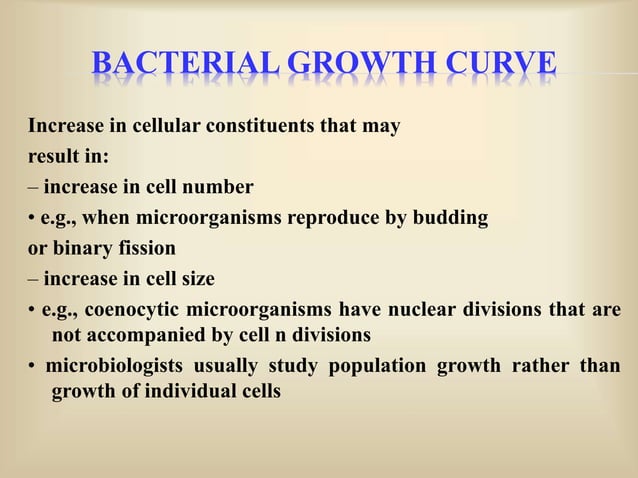 BACTERIAL GROWTH CURVE

Increase in cellular constituents that may result in:
– increase in cell number
• e.g., when microorganisms reproduce by budding or binary fission
– increase in cell size
• e.g., coenocytic microorganisms have nuclear divisions that are not accompanied by cell n divisions
• microbiologists usually study population growth rather than growth of individual cells